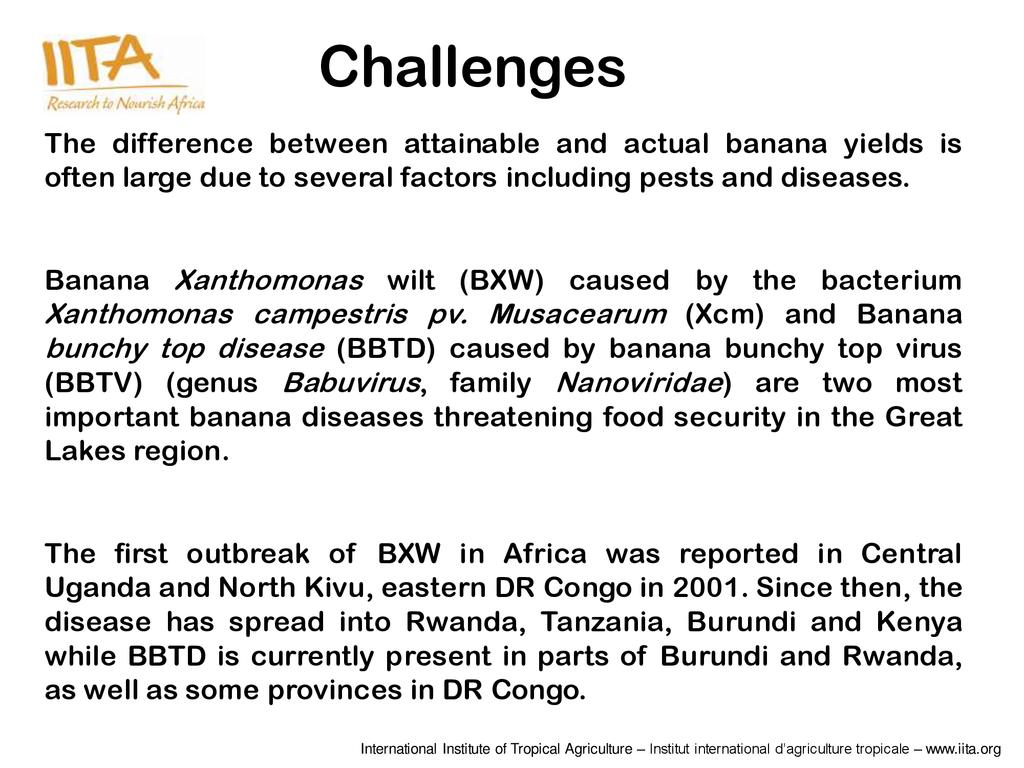 IITA
Research to Nourish Africa

Challenges

The difference between attainable and actual banana yields is often large due to several factors including pests and diseases.

Banana Xanthomonas wilt (BXW) caused by the bacterium Xanthomonas campestris pv. Musacearum (Xcm) and Banana bunchy top disease (BBTD) caused by banana bunchy top virus (BBTV) (genus Babuvirus, family Nanoviridae) are two most important banana diseases threatening food security in the Great Lakes region.

The first outbreak of BXW in Africa was reported in Central Uganda and North Kivu, eastern DR Congo in 2001. Since then, the disease has spread into Rwanda, Tanzania, Burundi and Kenya while BBTD is currently present in parts of Burundi and Rwanda, as well as some provinces in DR Congo.

International Institute of Tropical Agriculture – Institut international d'agriculture tropicale – www.iita.org